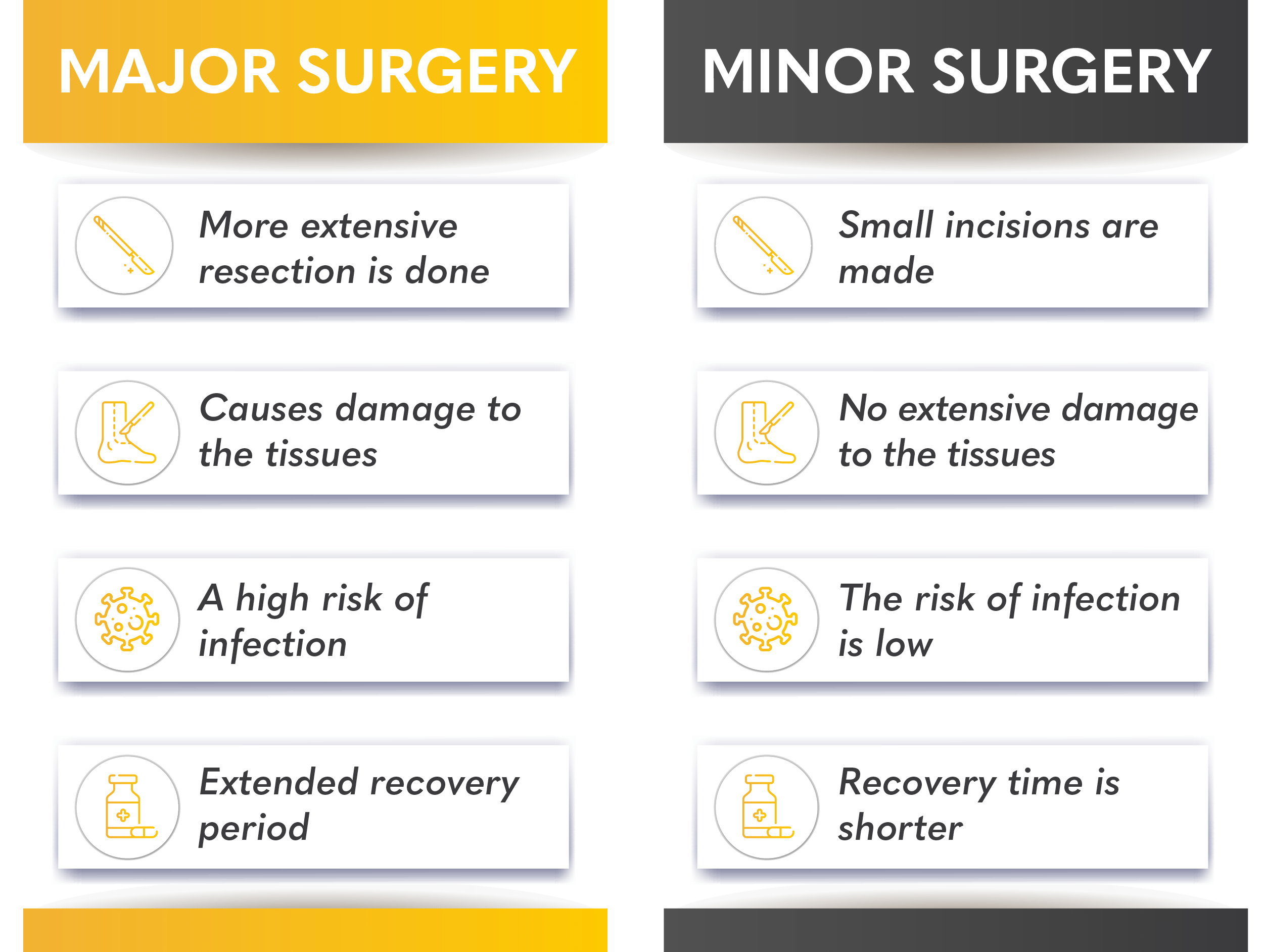 MAJOR SURGERY

More extensive resection is done

Causes damage to the tissues

A high risk of infection

Extended recovery period

MINOR SURGERY

Small incisions are made

No extensive damage to the tissues

The risk of infection is low

Recovery time is shorter